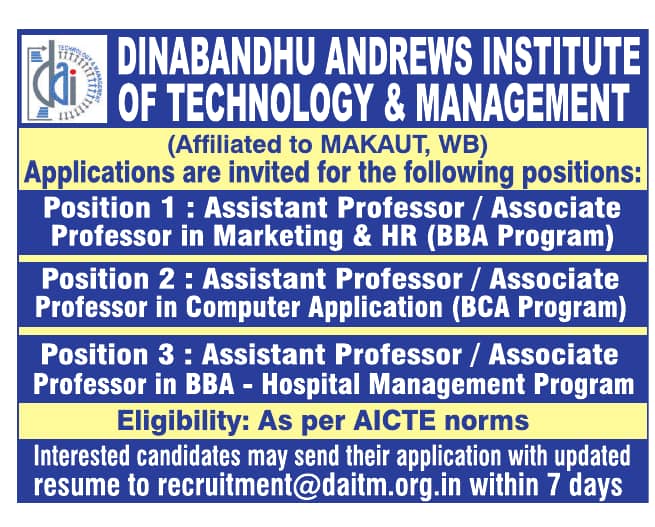 dai
TECHNOLOGY & MANAGEMENT

DINABANDHU ANDREWS INSTITUTE OF TECHNOLOGY & MANAGEMENT

(Affiliated to MAKAUT, WB)
Applications are invited for the following positions:

Position 1 : Assistant Professor / Associate Professor in Marketing & HR (BBA Program)

Position 2 : Assistant Professor / Associate Professor in Computer Application (BCA Program)

Position 3 : Assistant Professor / Associate Professor in BBA - Hospital Management Program

Eligibility: As per AICTE norms

Interested candidates may send their application with updated resume to recruitment@daitm.org.in within 7 days